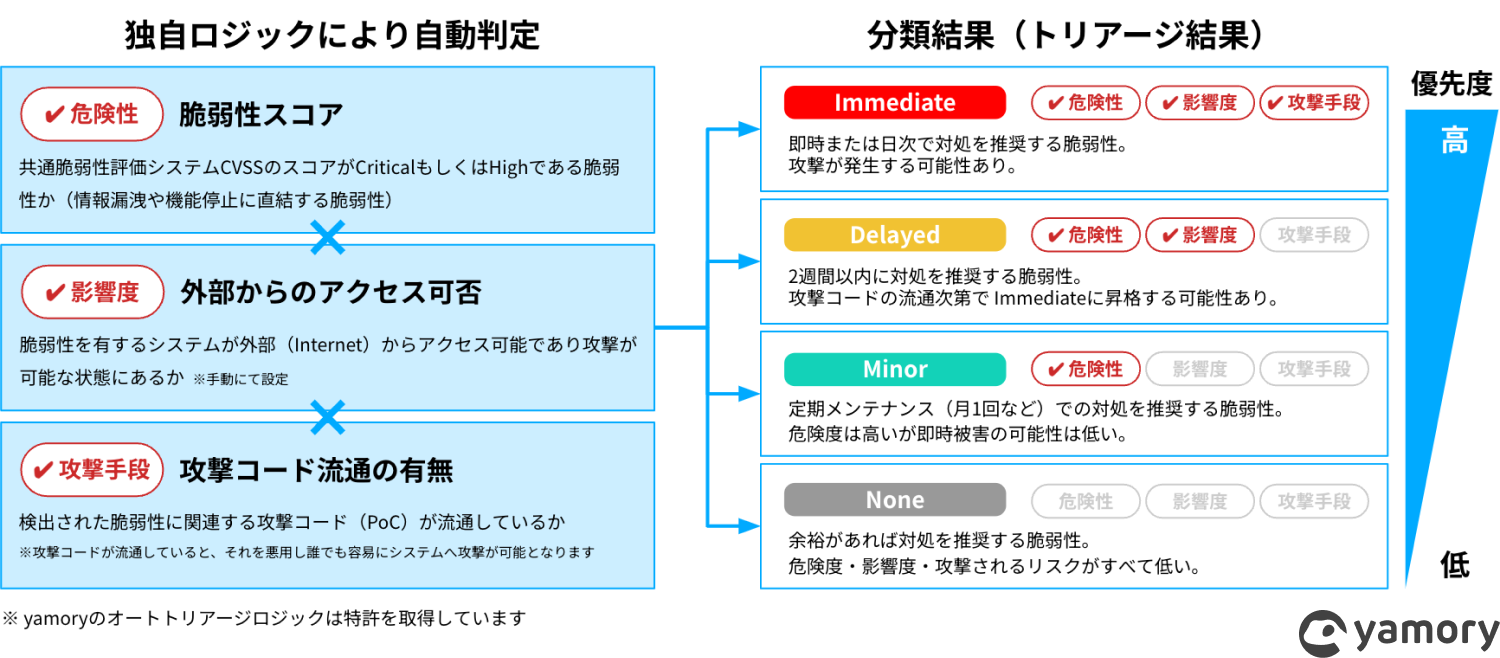 独自ロジックにより自動判定

✔危険性 脆弱性スコア

共通脆弱性評価システムCVSSのスコアがCriticalもしくはHighである脆弱性か（情報漏洩や機能停止に直結する脆弱性）

✔影響度 外部からのアクセス可否

脆弱性を有するシステムが外部（Internet）からアクセス可能であり攻撃が可能な状態にあるか ※手動にて設定

✔攻撃手段 攻撃コード流通の有無

検出された脆弱性に関連する攻撃コード（PoC）が流通しているか
※攻撃コードが流通していると、それを悪用し誰でも容易にシステムへ攻撃が可能となります

※ yamoryのオートトリアージロジックは特許を取得しています

分類結果（トリアージ結果）

Immediate ✔危険性 ✔影響度 ✔攻撃手段
即時または日次で対処を推奨する脆弱性。
攻撃が発生する可能性あり。

Delayed ✔危険性 ✔影響度 攻撃手段
2週間以内に対処を推奨する脆弱性。
攻撃コードの流通次第で Immediateに昇格する可能性あり。

Minor ✔危険性 影響度 攻撃手段
定期メンテナンス（月1回など）での対処を推奨する脆弱性。
危険度は高いが即時被害の可能性は低い。

None 危険性 影響度 攻撃手段
余裕があれば対処を推奨する脆弱性。
危険度・影響度・攻撃されるリスクがすべて低い。

優先度
高
低

yamory